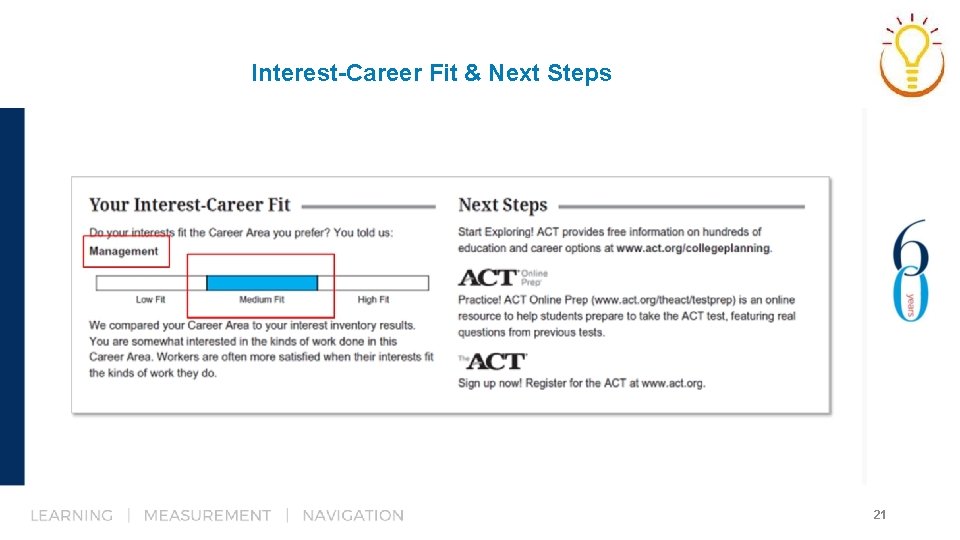 Interest-Career Fit & Next Steps

Your Interest-Career Fit

Do your interests fit the Career Area you prefer? You told us:

Management

Low Fit

Medium Fit

High Fit

We compared your Career Area to your interest inventory results. You are somewhat interested in the kinds of work done in this Career Area. Workers are often more satisfied when their interests fit the kinds of work they do.

Next Steps

Start Exploring! ACT provides free information on hundreds of education and career options at www.act.org/collegeplanning.

ACT Online Prep

Practice! ACT Online Prep (www.act.org/theact/testprep) is an online resource to help students prepare to take the ACT test, featuring real questions from previous tests.

The ACT

Sign up now! Register for the ACT at www.act.org.

60 years

LEARNING | MEASUREMENT | NAVIGATION

21